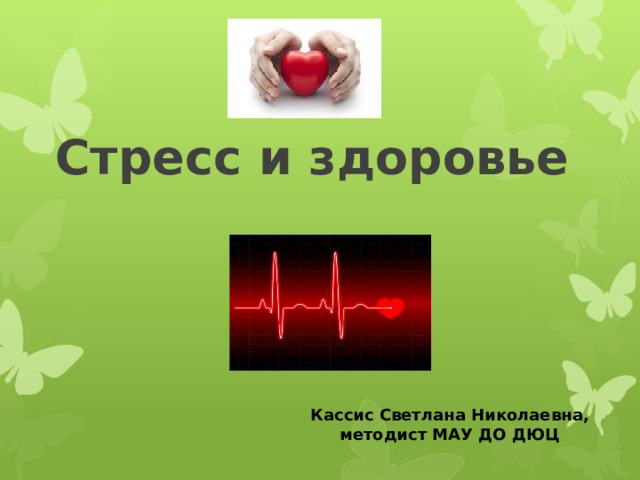 Стресс и здоровье

Кассис Светлана Николаевна,
методист МАУ ДО ДЮЦ